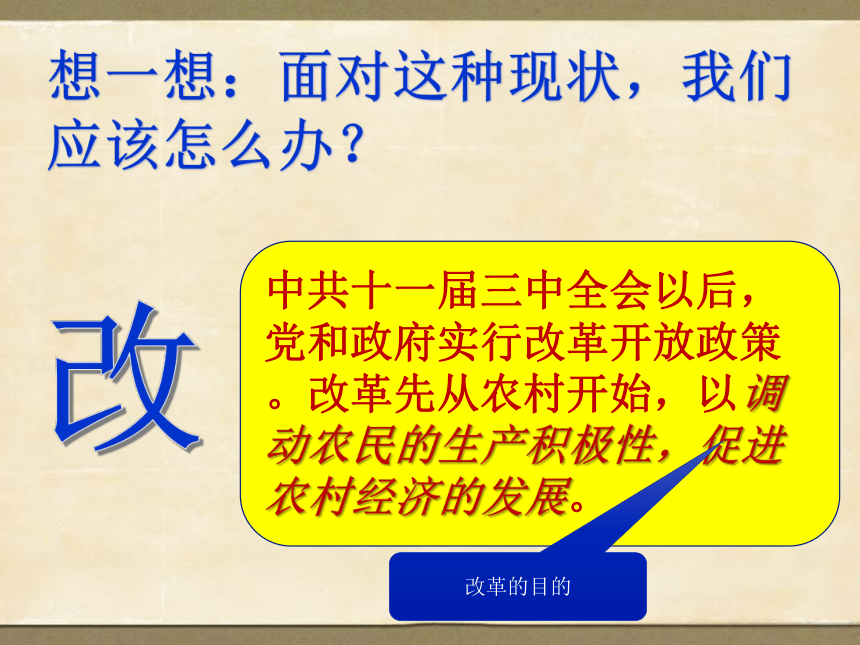 想一想：面对这种现状，我们应该怎么办？

改

中共十一届三中全会以后，党和政府实行改革开放政策。改革先从农村开始，以调动农民的生产积极性，促进农村经济的发展。

改革的目的